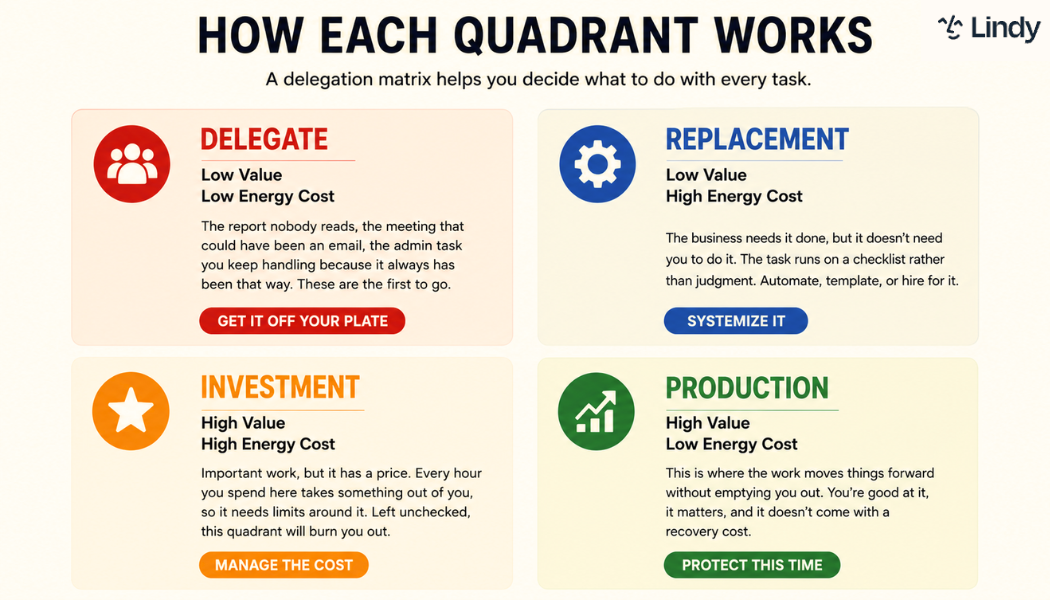 HOW EACH QUADRANT WORKS

Lindy

A delegation matrix helps you decide what to do with every task.

DELEGATE

Low Value
Low Energy Cost

The report nobody reads, the meeting that could have been an email, the admin task you keep handling because it always has been that way. These are the first to go.

GET IT OFF YOUR PLATE

REPLACEMENT

Low Value
High Energy Cost

The business needs it done, but it doesn't need you to do it. The task runs on a checklist rather than judgment. Automate, template, or hire for it.

SYSTEMIZE IT

INVESTMENT

High Value
High Energy Cost

Important work, but it has a price. Every hour you spend here takes something out of you, so it needs limits around it. Left unchecked, this quadrant will burn you out.

MANAGE THE COST

PRODUCTION

High Value
Low Energy Cost

This is where the work moves things forward without emptying you out. You're good at it, it matters, and it doesn't come with a recovery cost.

PROTECT THIS TIME